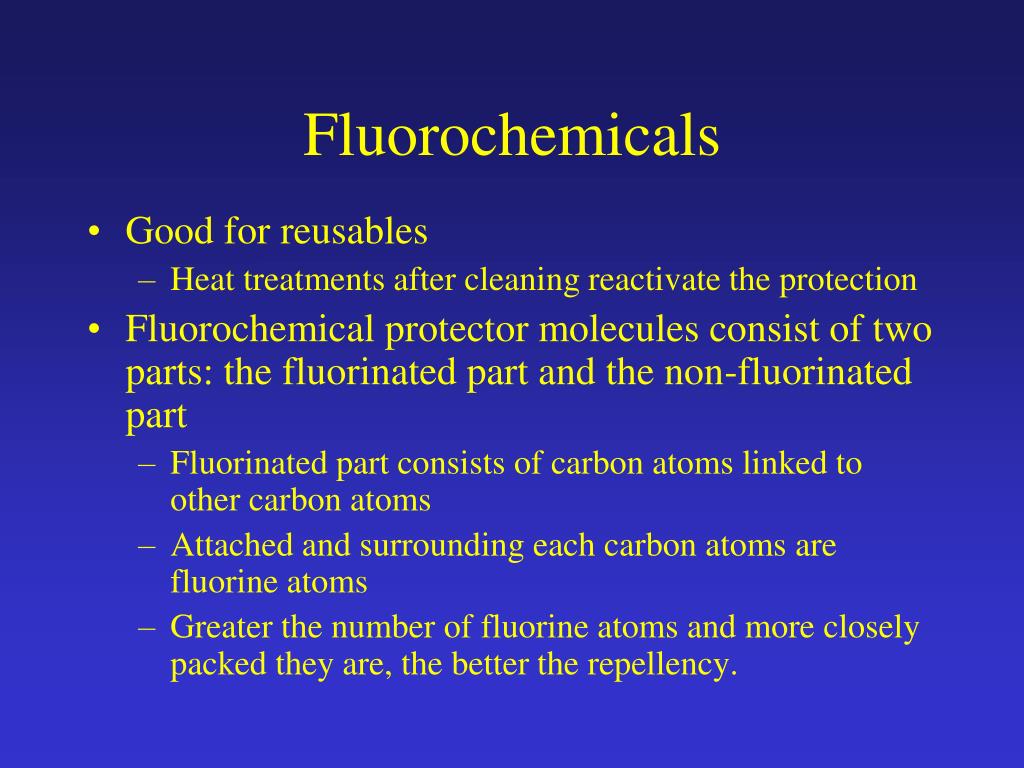 Fluorochemicals

• Good for reusables
– Heat treatments after cleaning reactivate the protection
• Fluorochemical protector molecules consist of two parts: the fluorinated part and the non-fluorinated part
– Fluorinated part consists of carbon atoms linked to other carbon atoms
– Attached and surrounding each carbon atoms are fluorine atoms
– Greater the number of fluorine atoms and more closely packed they are, the better the repellency.